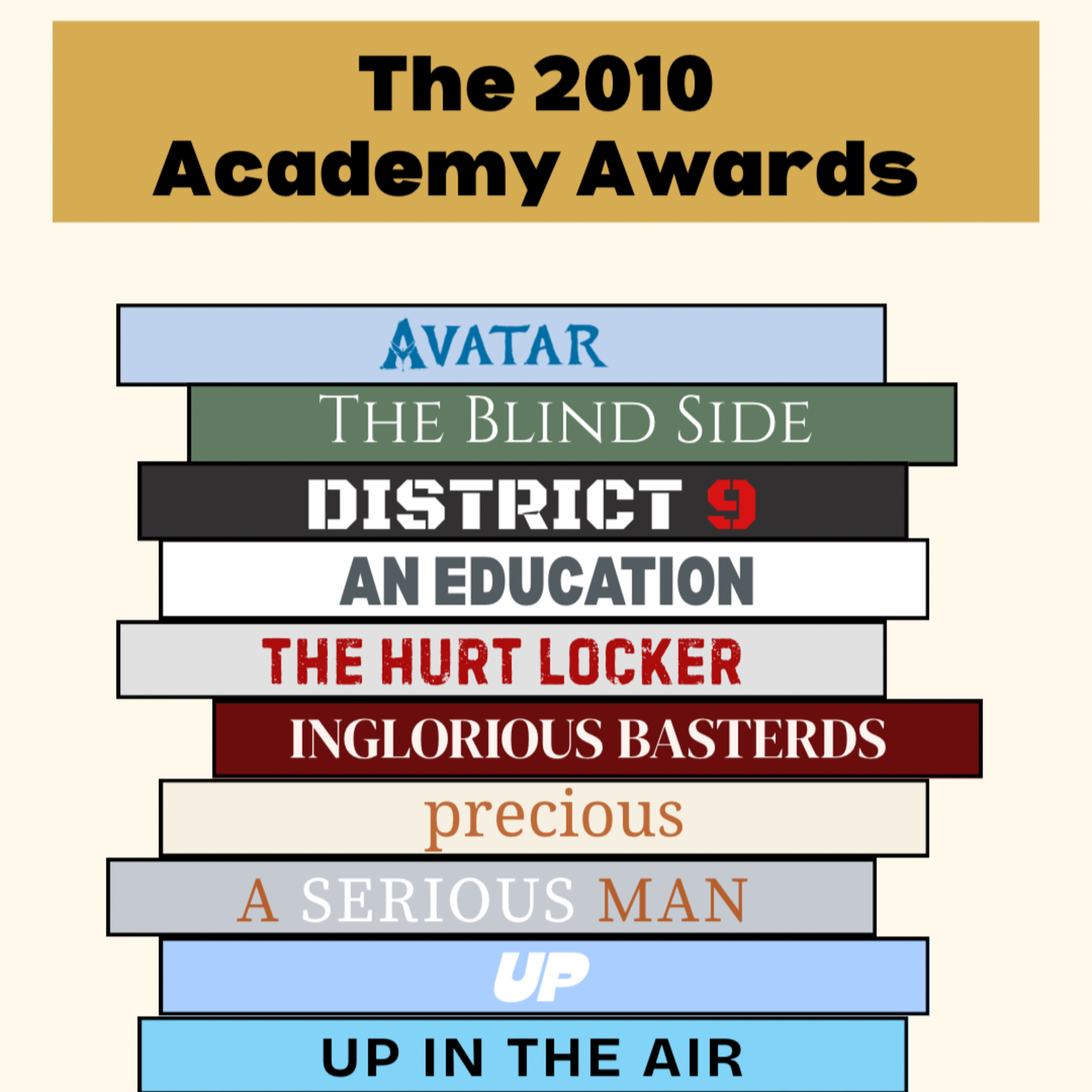 The 2010 Academy Awards

AVATAR

THE BLIND SIDE

DISTRICT 9

AN EDUCATION

THE HURT LOCKER

INGLORIOUS BASTERDS

precious

A SERIOUS MAN

UP

UP IN THE AIR